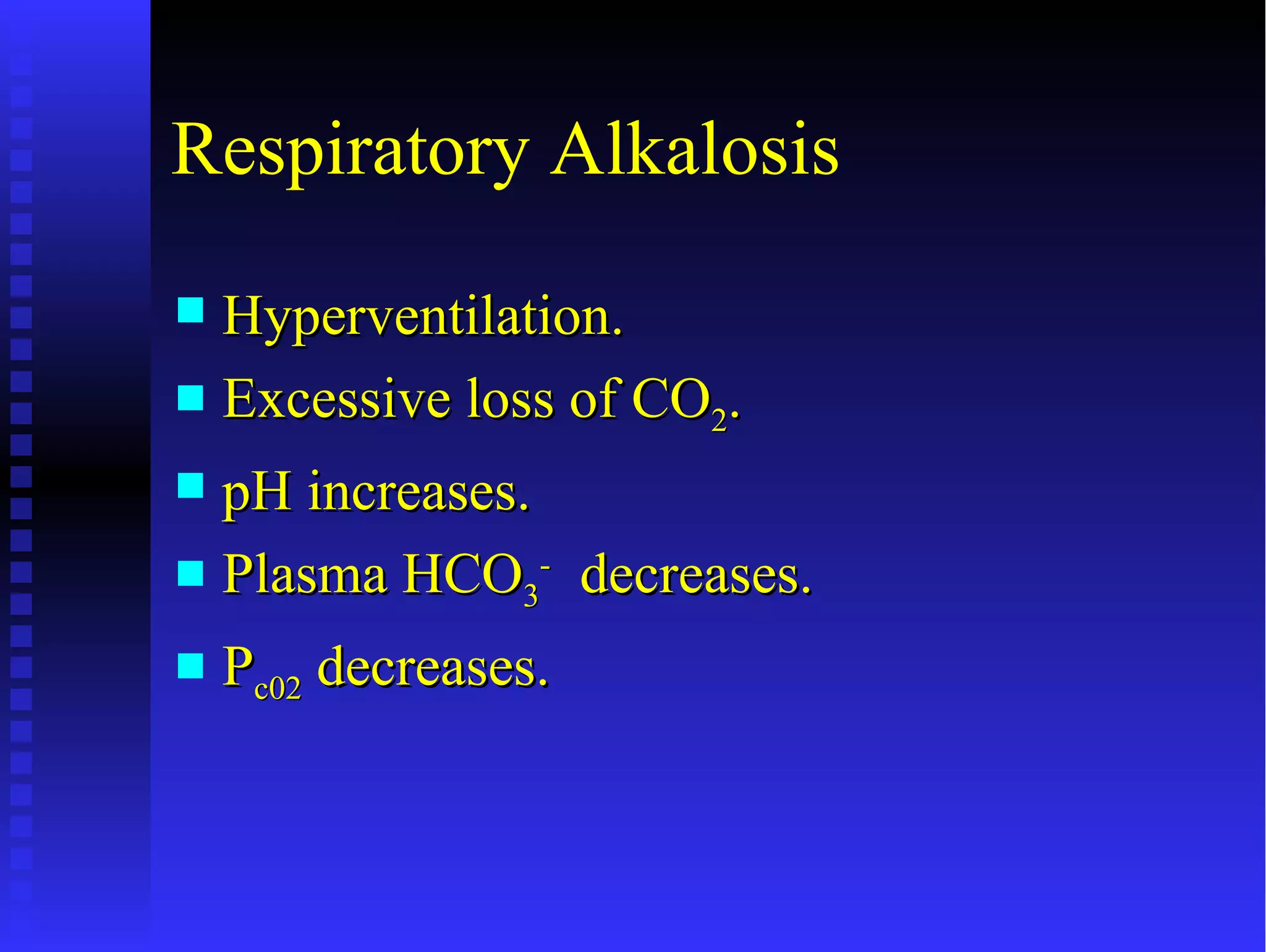 Respiratory Alkalosis

- Hyperventilation.
- Excessive loss of $CO_2$.
- pH increases.
- Plasma $HCO_3^-$ decreases.
- $P_{c02}$ decreases.